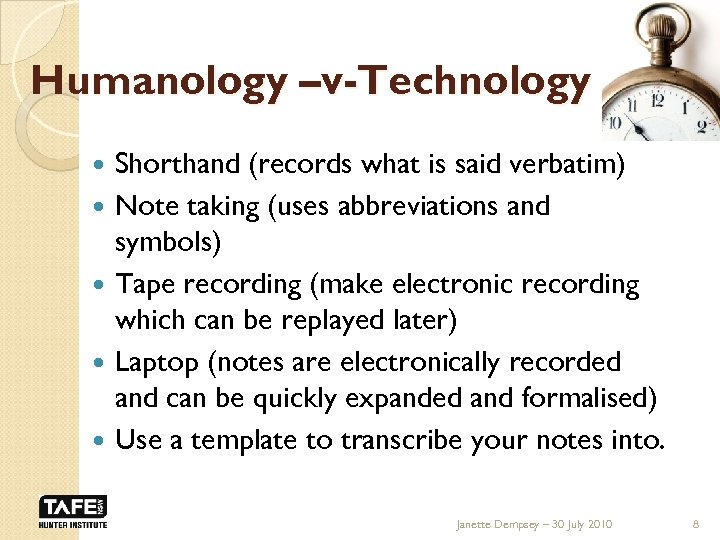 Humanology –v-Technology

- Shorthand (records what is said verbatim)
- Note taking (uses abbreviations and symbols)
- Tape recording (make electronic recording which can be replayed later)
- Laptop (notes are electronically recorded and can be quickly expanded and formalised)
- Use a template to transcribe your notes into.

TAFE NSW
HUNTER INSTITUTE

Janette Dempsey – 30 July 2010

8